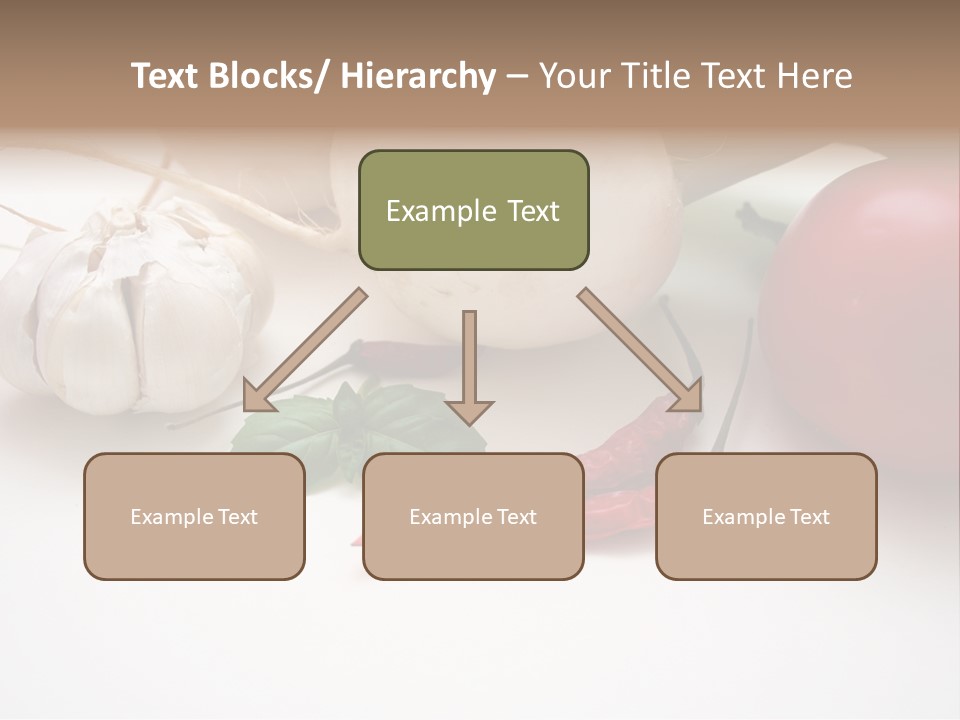 Text Blocks/ Hierarchy – Your Title Text Here

Example Text

Example Text

Example Text

Example Text